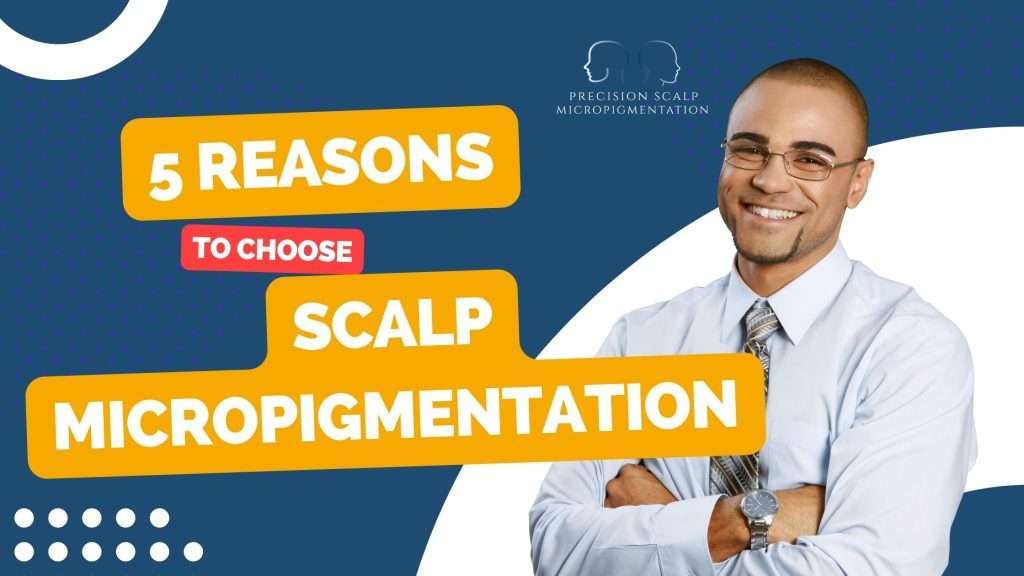 PRECISION SCALP MICROPIGMENTATION

5 REASONS

TO CHOOSE

SCALP MICROPIGMENTATION